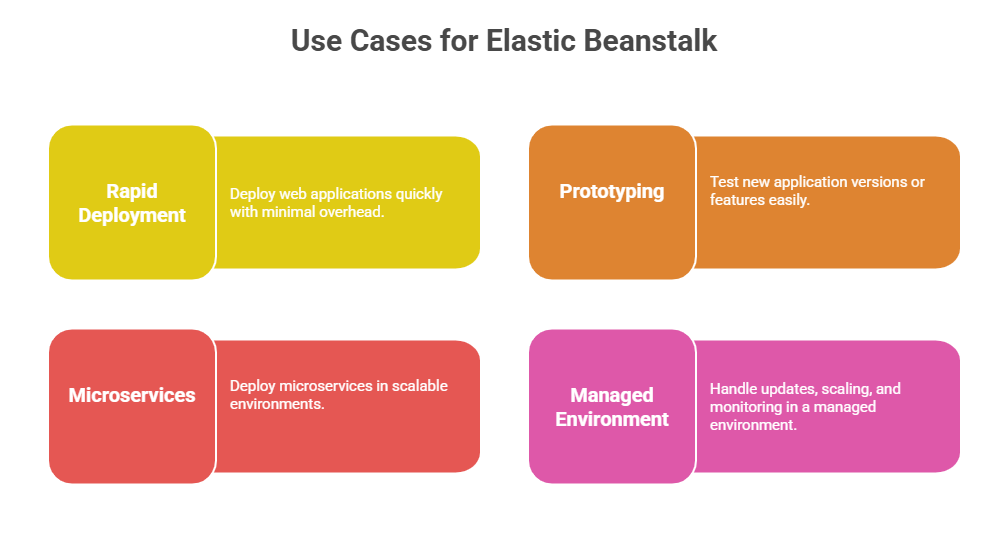 Use Cases for Elastic Beanstalk

Rapid Deployment

Deploy web applications quickly with minimal overhead.

Prototyping

Test new application versions or features easily.

Microservices

Deploy microservices in scalable environments.

Managed Environment

Handle updates, scaling, and monitoring in a managed environment.